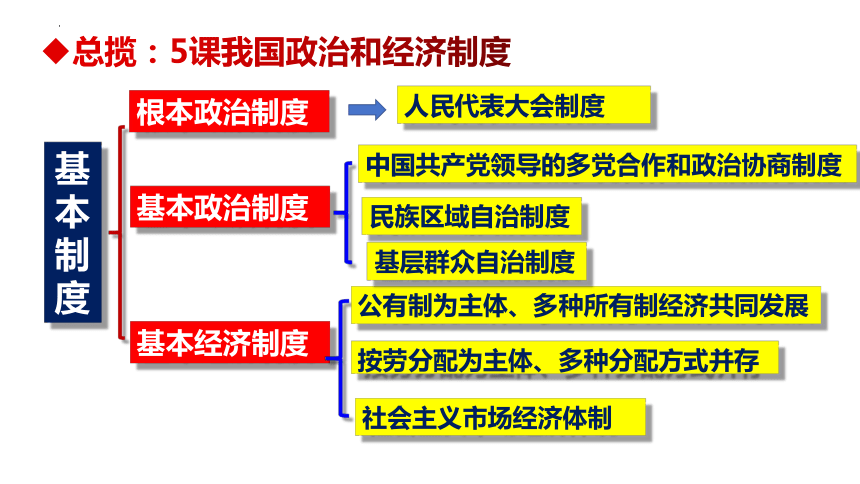 ◆总揽：5课我国政治和经济制度

基本制度

根本政治制度

人民代表大会制度

基本政治制度

中国共产党领导的多党合作和政治协商制度

民族区域自治制度

基层群众自治制度

基本经济制度

公有制为主体、多种所有制经济共同发展

按劳分配为主体、多种分配方式并存

社会主义市场经济体制